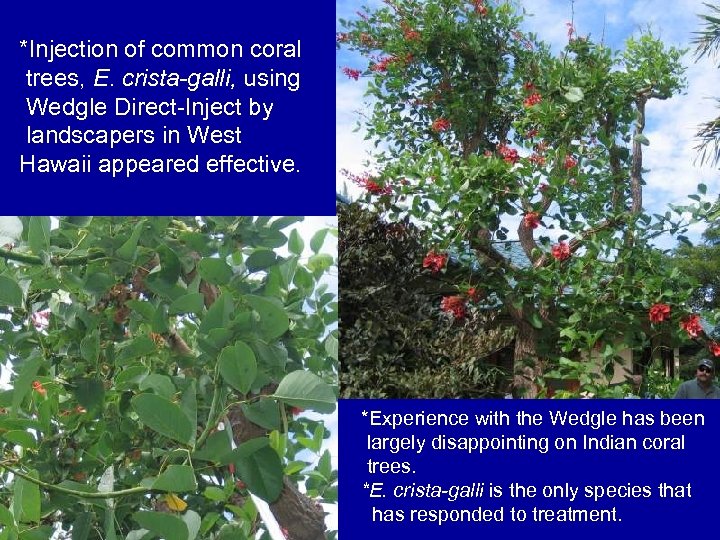 *Injection of common coral trees, E. crista-galli, using Wedgle Direct-Inject by landscapers in West Hawaii appeared effective.

*Experience with the Wedgle has been largely disappointing on Indian coral trees.
*E. crista-galli is the only species that has responded to treatment.